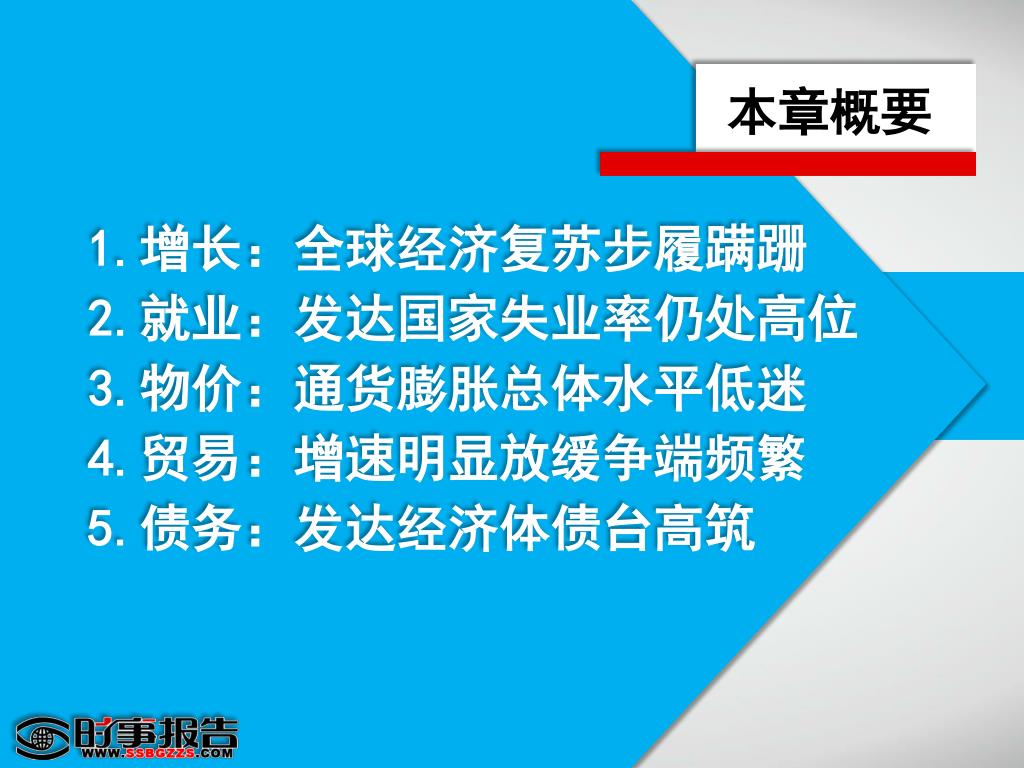 本章概要

1. 增长：全球经济复苏步履蹒跚
2. 就业：发达国家失业率仍处高位
3. 物价：通货膨胀总体水平低迷
4. 贸易：增速明显放缓争端频繁
5. 债务：发达经济体债台高筑

时事报告
WWW.SSBGZZS.COM